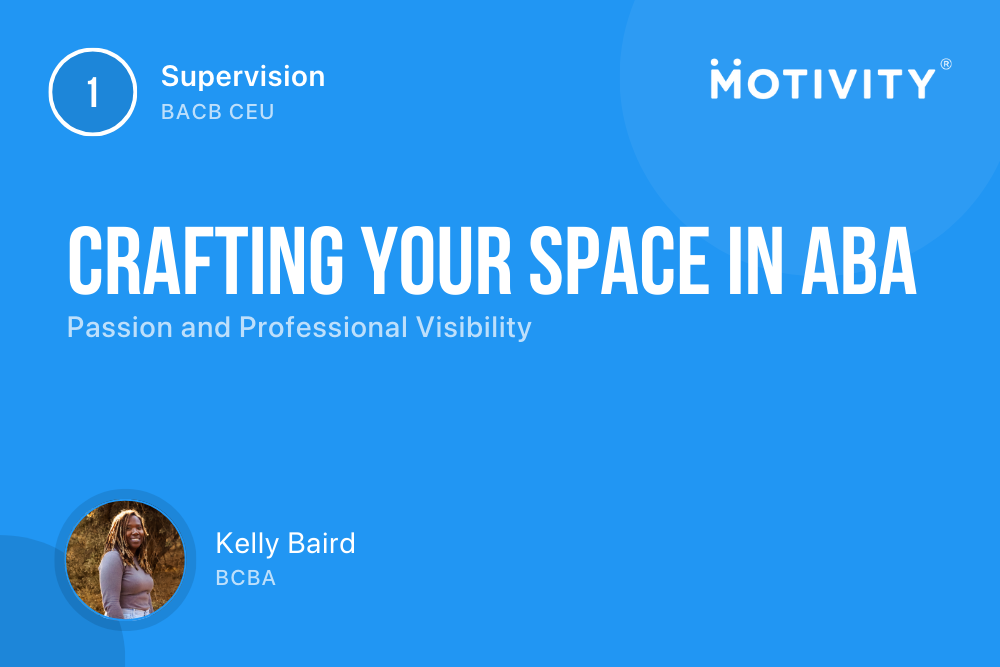 1

Supervision
BACB CEU

MOTIVITY®

CRAFTING YOUR SPACE IN ABA
Passion and Professional Visibility

Kelly Baird
BCBA